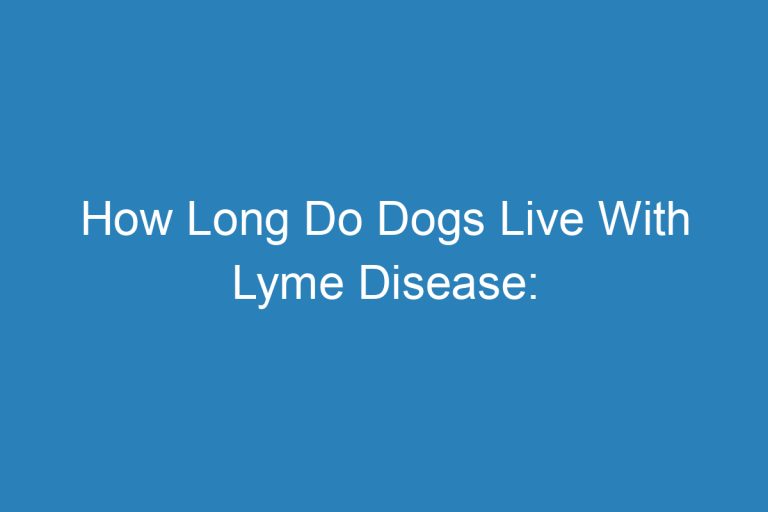 How Long Do Dogs Live With Lyme Disease: